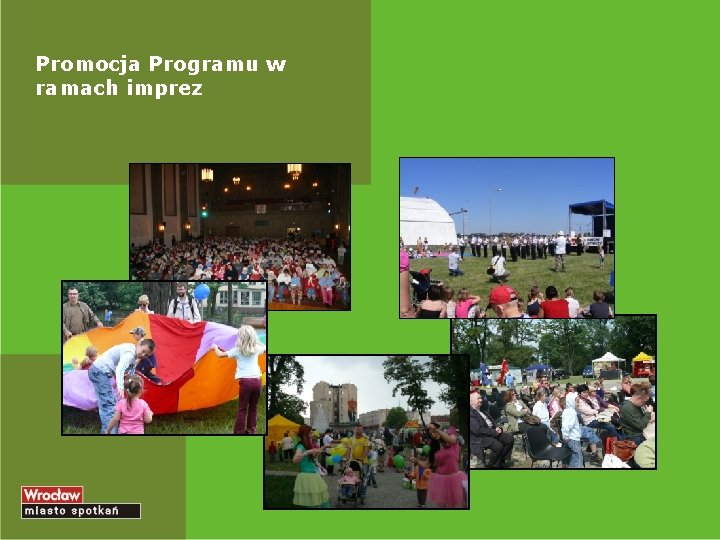 Promocja Programu w ramach imprez

Wrocław
miasto spotkań